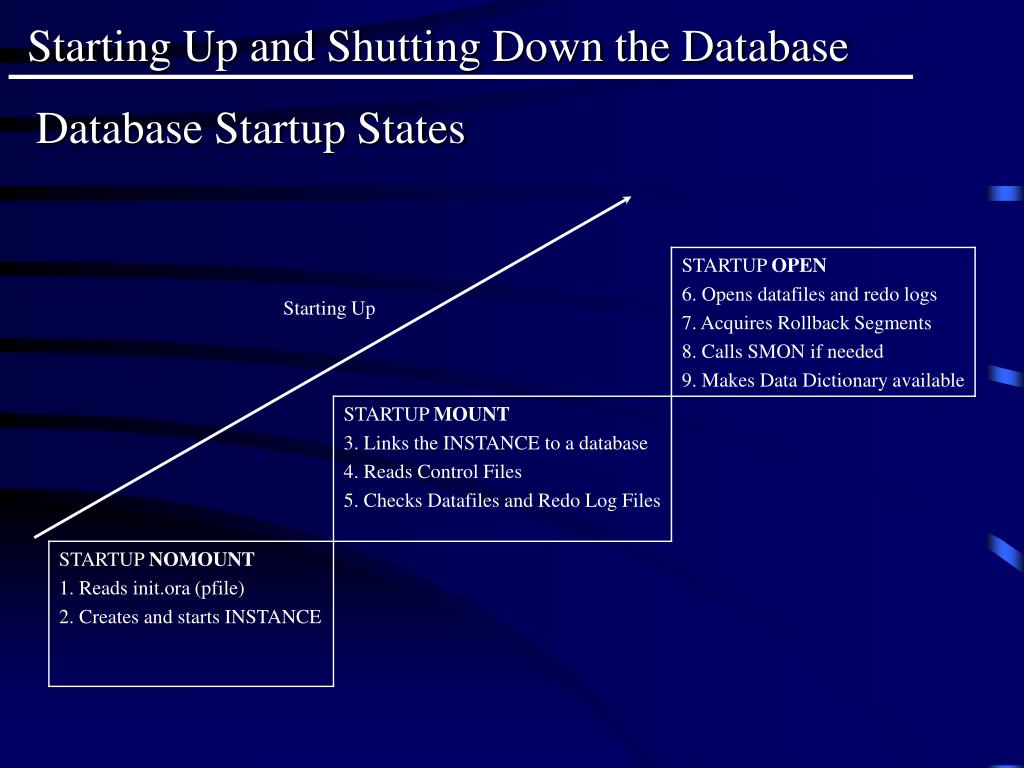 Starting Up and Shutting Down the Database

Database Startup States

Starting Up

STARTUP OPEN
6. Opens datafiles and redo logs
7. Acquires Rollback Segments
8. Calls SMON if needed
9. Makes Data Dictionary available

STARTUP MOUNT
3. Links the INSTANCE to a database
4. Reads Control Files
5. Checks Datafiles and Redo Log Files

STARTUP NOMOUNT
1. Reads init.ora (pfile)
2. Creates and starts INSTANCE